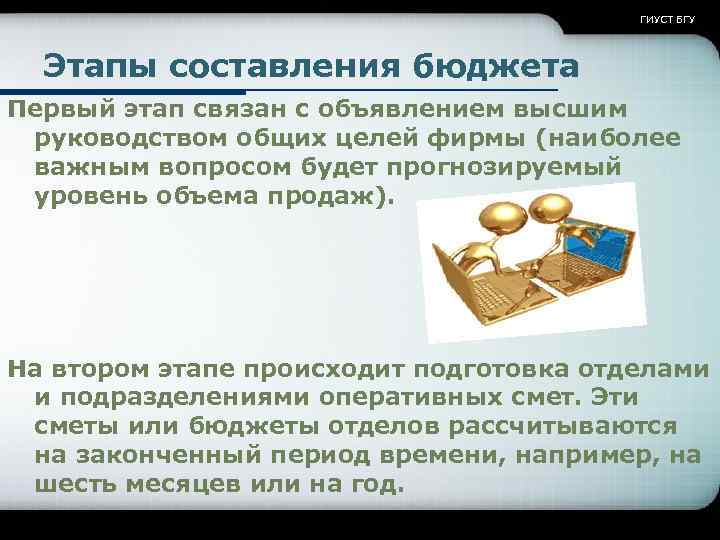 ГИУСТ БГУ

Этапы составления бюджета

Первый этап связан с объявлением высшим руководством общих целей фирмы (наиболее важным вопросом будет прогнозируемый уровень объема продаж).

На втором этапе происходит подготовка отделами и подразделениями оперативных смет. Эти сметы или бюджеты отделов рассчитываются на законченный период времени, например, на шесть месяцев или на год.